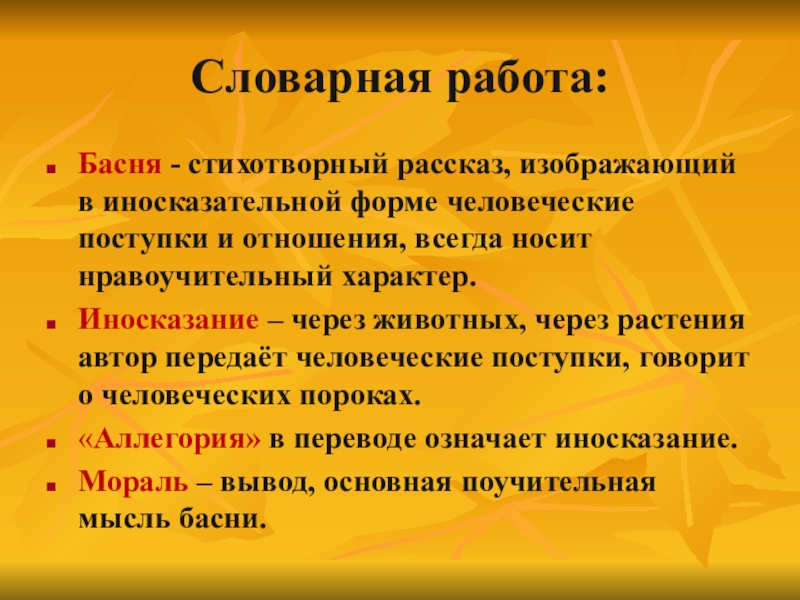 Словарная работа:

Басня - стихотворный рассказ, изображающий в иносказательной форме человеческие поступки и отношения, всегда носит нравоучительный характер.

Иносказание – через животных, через растения автор передаёт человеческие поступки, говорит о человеческих пороках.

«Аллегория» в переводе означает иносказание.

Мораль – вывод, основная поучительная мысль басни.